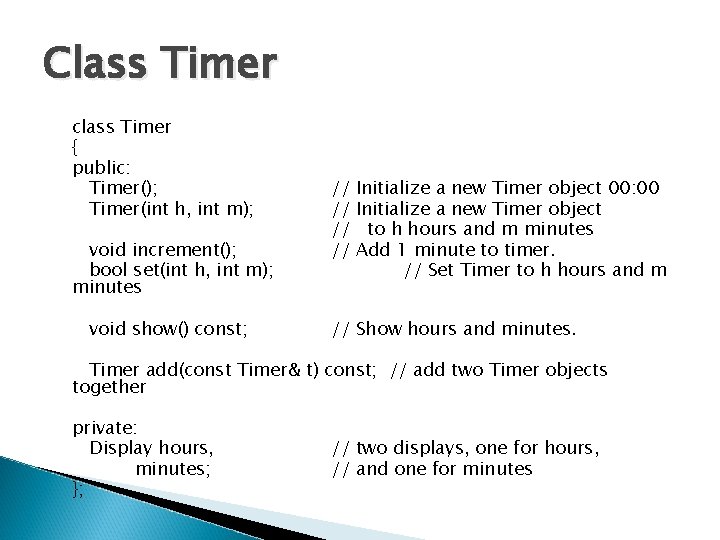 Class Timer

class Timer
{
public:
Timer(); // Initialize a new Timer object 00:00
Timer(int h, int m); // Initialize a new Timer object
// to h hours and m minutes
void increment(); // Add 1 minute to timer.
bool set(int h, int m); // Set Timer to h hours and m minutes

void show() const; // Show hours and minutes.

Timer add(const Timer& t) const; // add two Timer objects together

private:
Display hours, // two displays, one for hours,
minutes; // and one for minutes
};